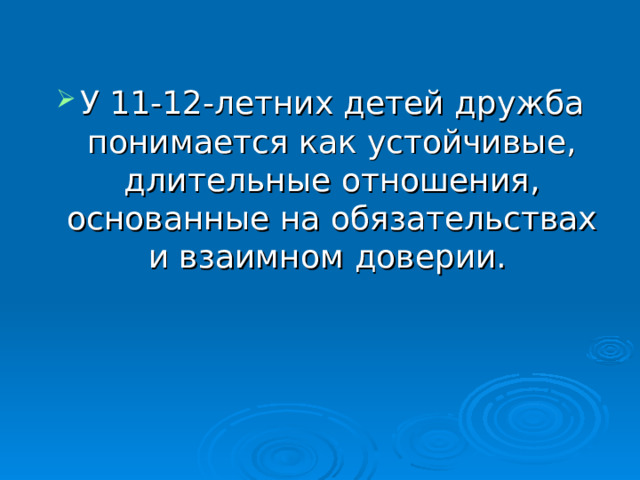 У 11-12-летних детей дружба понимается как устойчивые, длительные отношения, основанные на обязательствах и взаимном доверии.